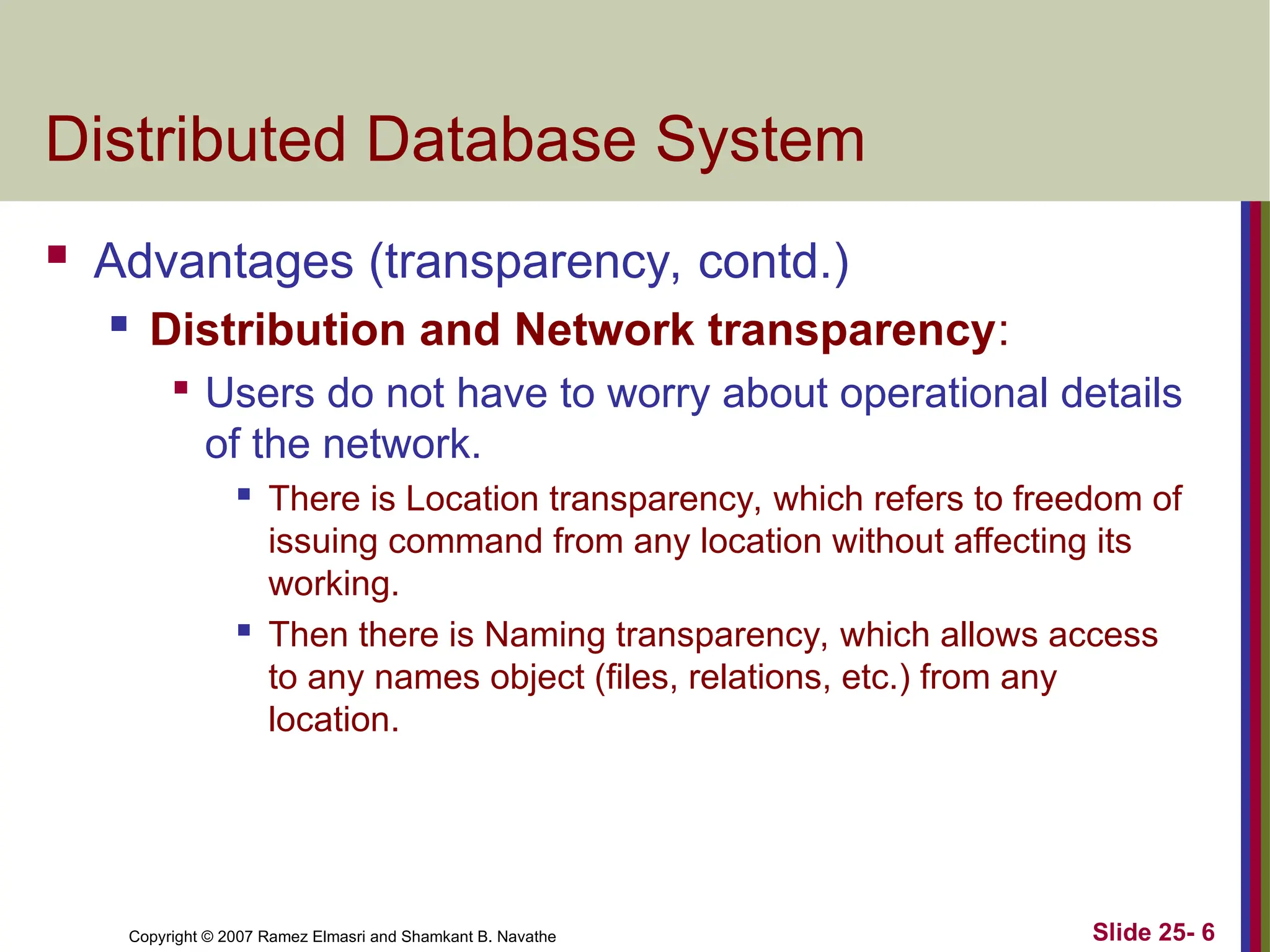 Distributed Database System

Advantages (transparency, contd.)

Distribution and Network transparency:

Users do not have to worry about operational details of the network.

There is Location transparency, which refers to freedom of issuing command from any location without affecting its working.

Then there is Naming transparency, which allows access to any names object (files, relations, etc.) from any location.

Copyright © 2007 Ramez Elmasri and Shamkant B. Navathe

Slide 25- 6